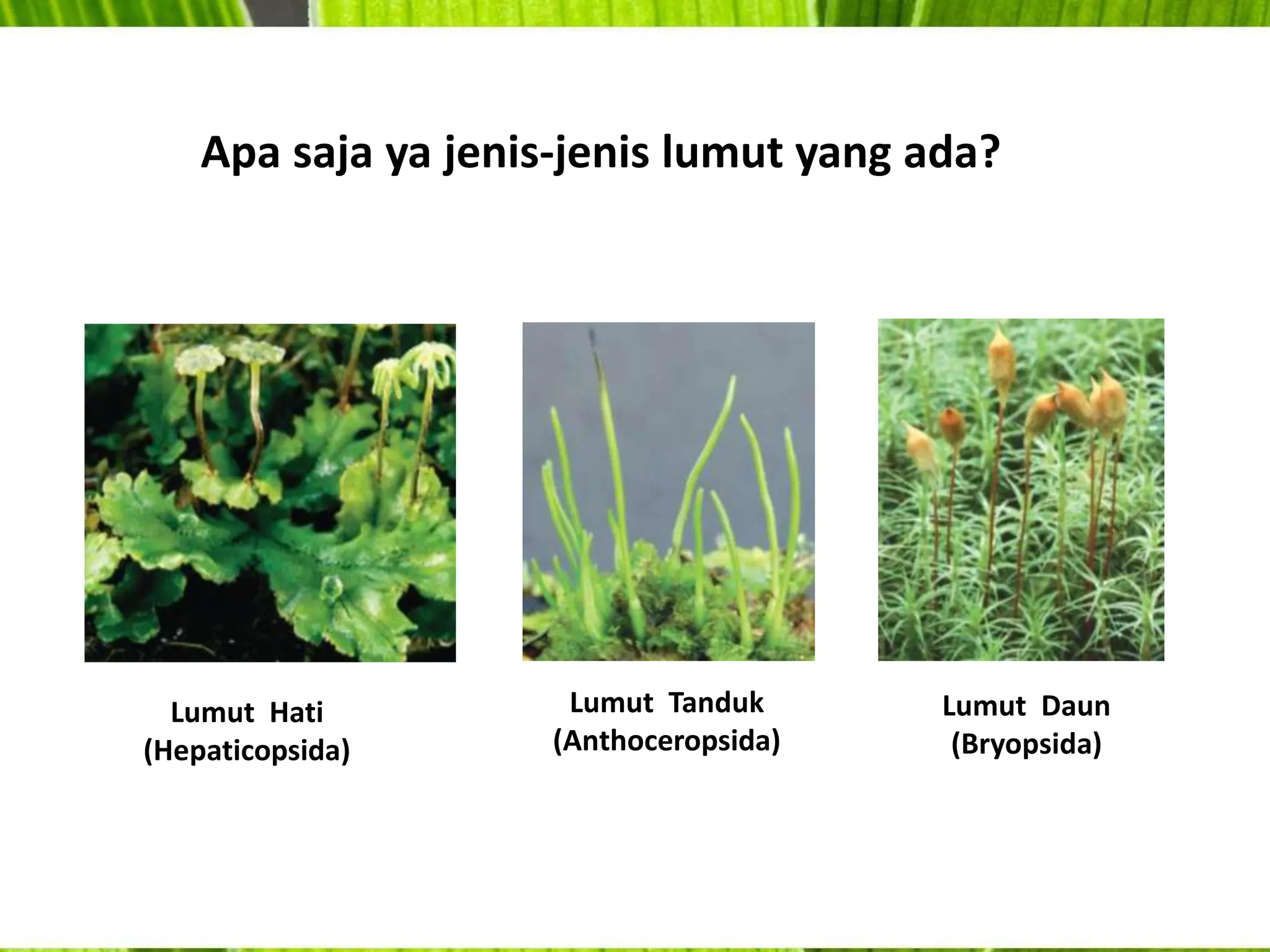 Apa saja ya jenis-jenis lumut yang ada?

Lumut Hati
(Hepaticopsida)

Lumut Tanduk
(Anthoceropsida)

Lumut Daun
(Bryopsida)